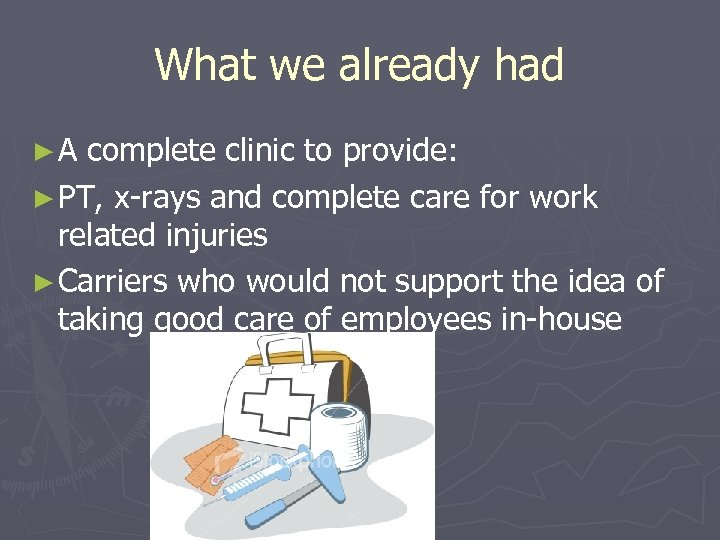 What we already had

►A complete clinic to provide:

►PT, x-rays and complete care for work related injuries

►Carriers who would not support the idea of taking good care of employees in-house